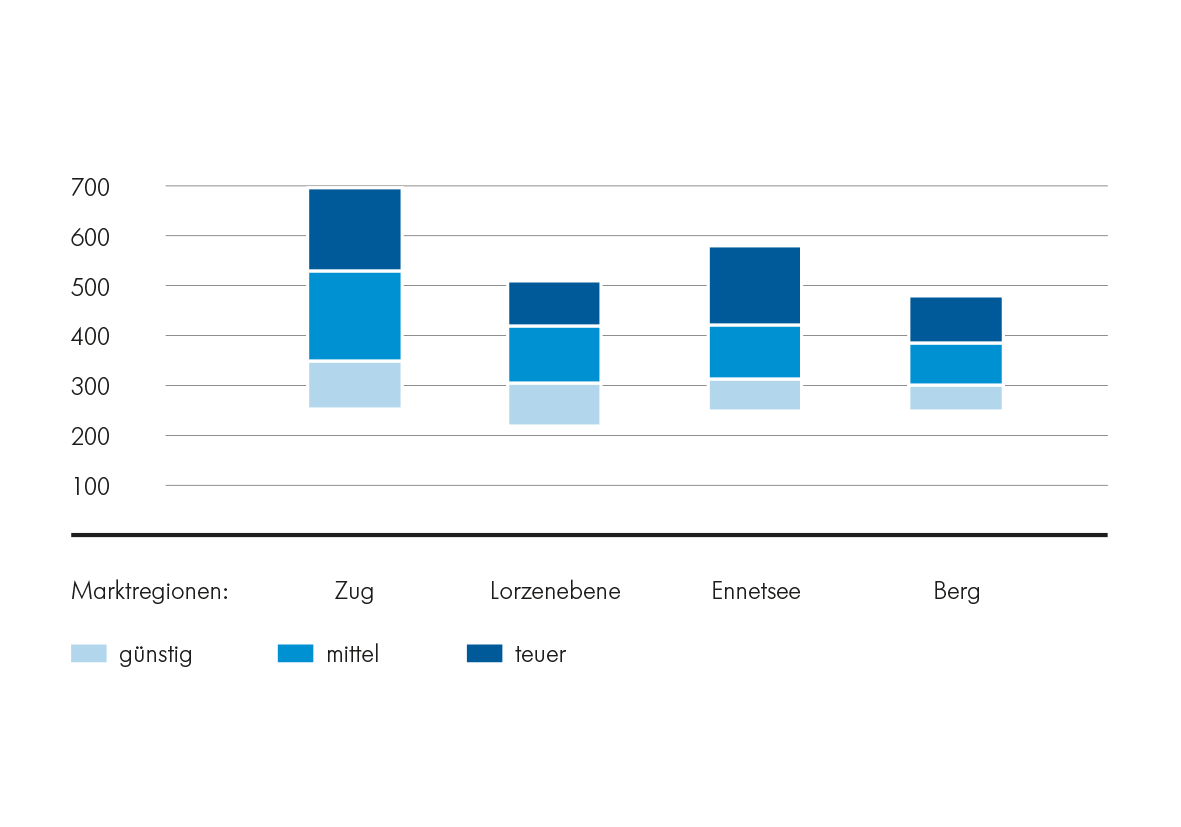 700
600
500
400
300
200
100

Marktregionen: Zug Lorzenebene Ennetsee Berg

günstig mittel teuer